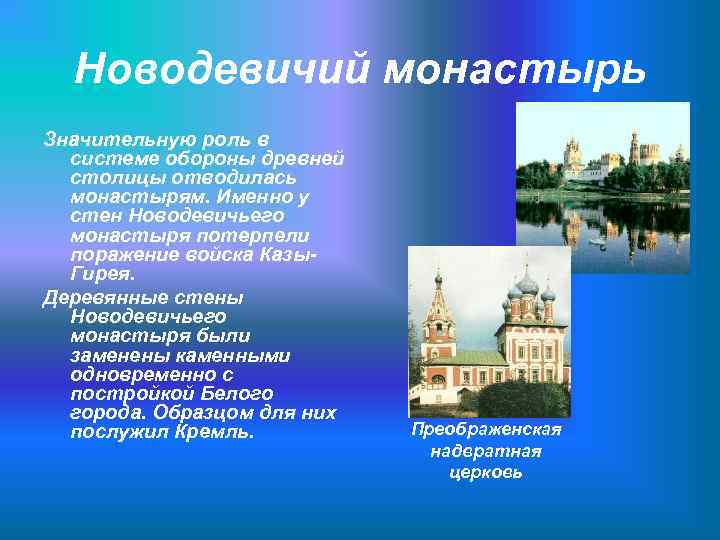 Новодевичий монастырь

Значительную роль в системе обороны древней столицы отводилась монастырям. Именно у стен Новодевичьего монастыря потерпели поражение войска Казы-Гирея.

Деревянные стены Новодевичьего монастыря были заменены каменными одновременно с постройкой Белого города. Образцом для них послужил Кремль.

Преображенская надвратная церковь